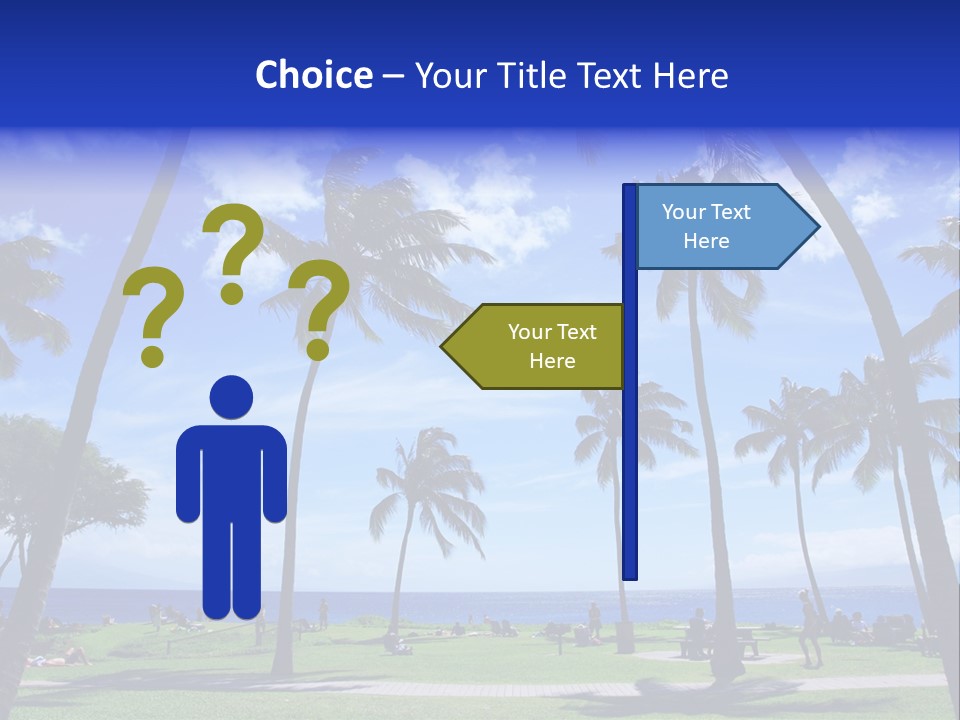 Choice – Your Title Text Here

?
?
?

Your Text Here

Your Text Here